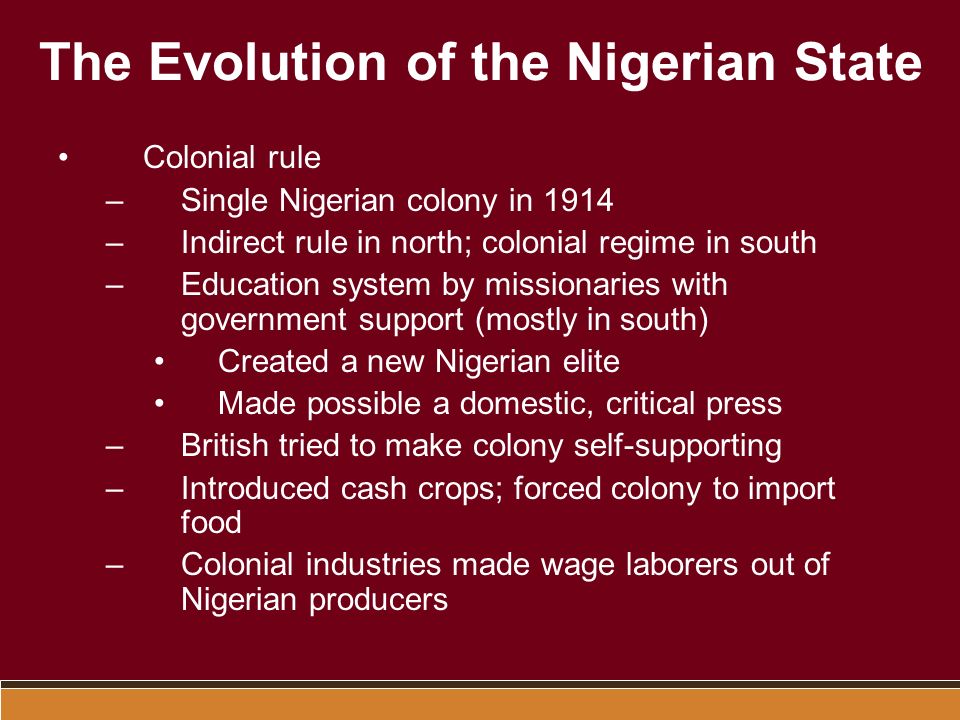 The Evolution of the Nigerian State

• Colonial rule
– Single Nigerian colony in 1914
– Indirect rule in north; colonial regime in south
– Education system by missionaries with government support (mostly in south)
• Created a new Nigerian elite
• Made possible a domestic, critical press
– British tried to make colony self-supporting
– Introduced cash crops; forced colony to import food
– Colonial industries made wage laborers out of Nigerian producers